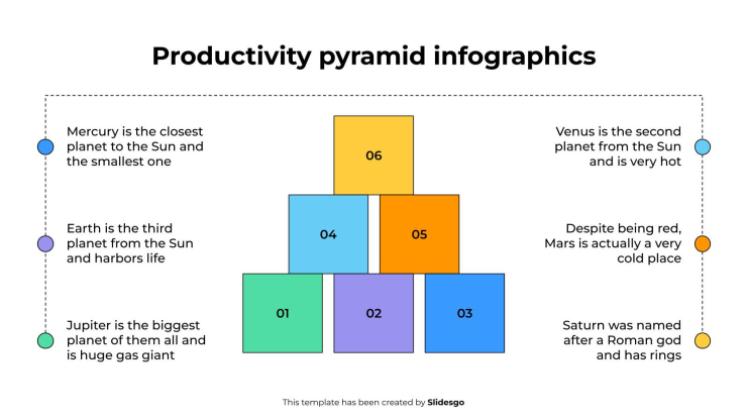 Productivity pyramid infographics

Mercury is the closest planet to the Sun and the smallest one

Earth is the third planet from the Sun and harbors life

Jupiter is the biggest planet of them all and is huge gas giant

06

04

05

01

02

03

Venus is the second planet from the Sun and is very hot

Despite being red, Mars is actually a very cold place

Saturn was named after a Roman god and has rings

This template has been created by Slidesgo